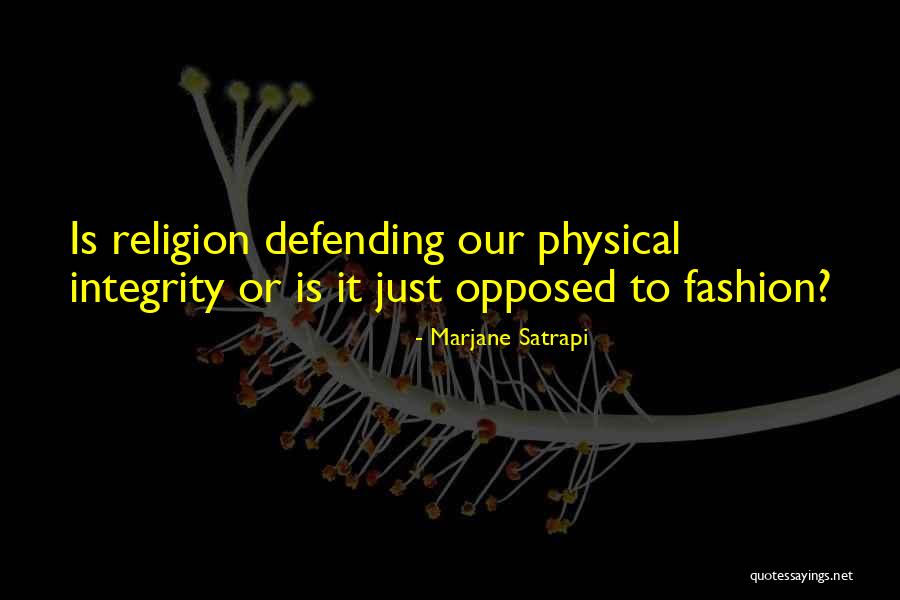 Is religion defending our physical integrity or is it just opposed to fashion?

- Marjane Satrapi

quotessayings.net